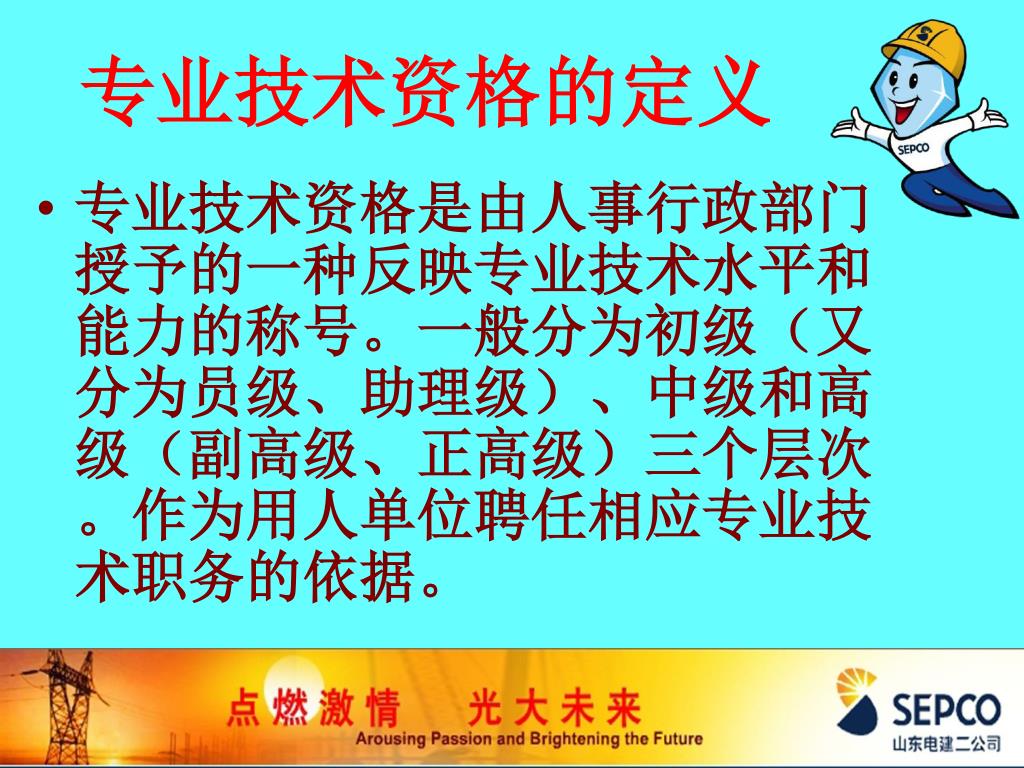 专业技术资格的定义

SEPCO

• 专业技术资格是由人事行政部门授予的一种反映专业技术水平和能力的称号。一般分为初级（又分为员级、助理级）、中级和高级（副高级、正高级）三个层次。作为用人单位聘任相应专业技术职务的依据。

点燃激情　光大未来
Arousing Passion and Brightening the Future

SEPCO
山东电建二公司